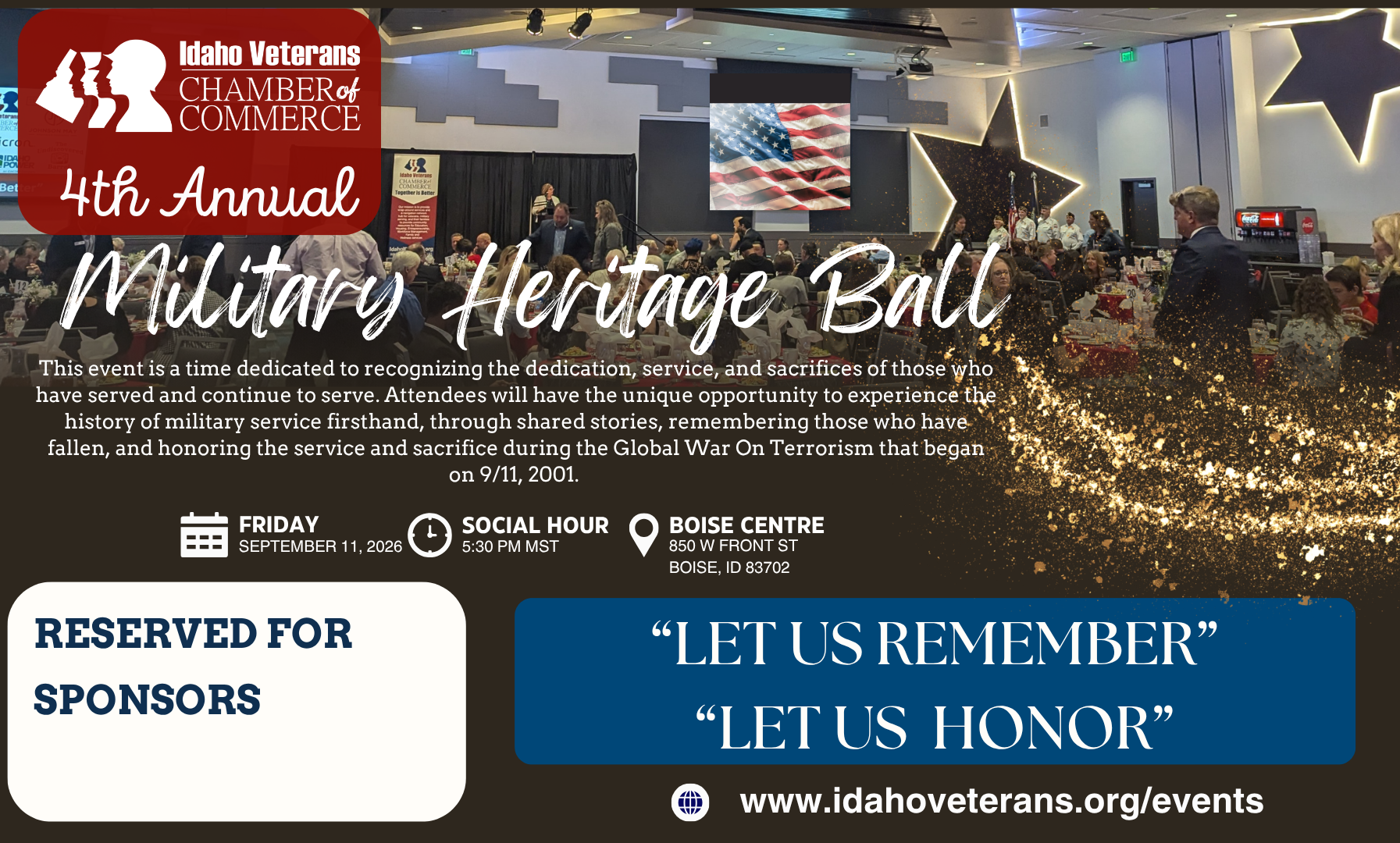 Idaho Veterans
CHAMBER of COMMERCE

4th Annual

Military Heritage Ball

This event is a time dedicated to recognizing the dedication, service, and sacrifices of those who have served and continue to serve. Attendees will have the unique opportunity to experience the history of military service firsthand, through shared stories, remembering those who have fallen, and honoring the service and sacrifice during the Global War On Terrorism that began on 9/11, 2001.

FRIDAY
SEPTEMBER 11, 2026

SOCIAL HOUR
5:30 PM MST

BOISE CENTRE
850 W FRONT ST
BOISE, ID 83702

RESERVED FOR SPONSORS

“LET US REMEMBER”
“LET US HONOR”

www.idahoveterans.org/events